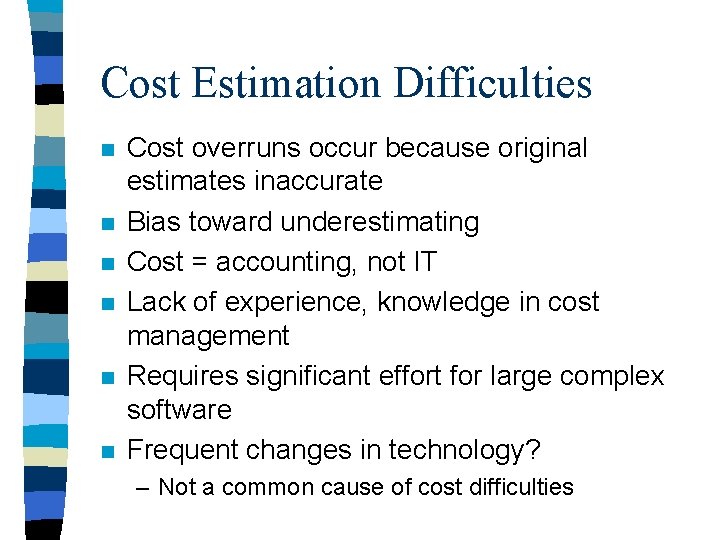 Cost Estimation Difficulties

- Cost overruns occur because original estimates inaccurate
- Bias toward underestimating
- Cost = accounting, not IT
- Lack of experience, knowledge in cost management
- Requires significant effort for large complex software
- Frequent changes in technology?
  – Not a common cause of cost difficulties